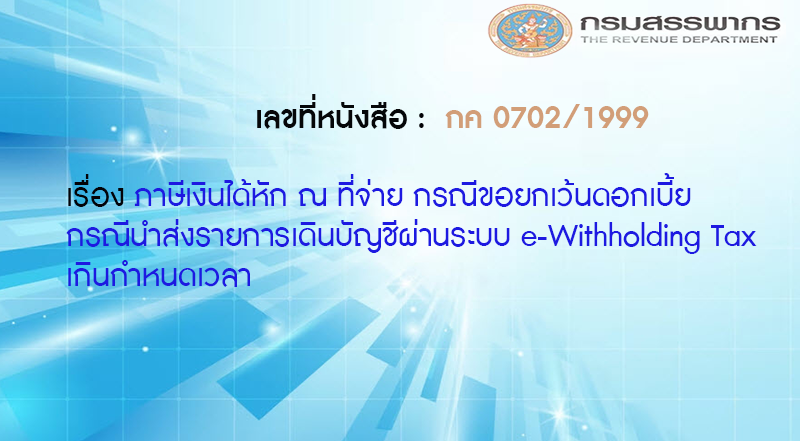 กรมสรรพากร
THE REVENUE DEPARTMENT

เลขที่หนังสือ : กค 0702/1999

เรื่อง ภาษีเงินได้หัก ณ ที่จ่าย กรณีขอยกเว้นดอกเบี้ย กรณีนำส่งรายการเดินบัญชีผ่านระบบ e-Withholding Tax เกินกำหนดเวลา